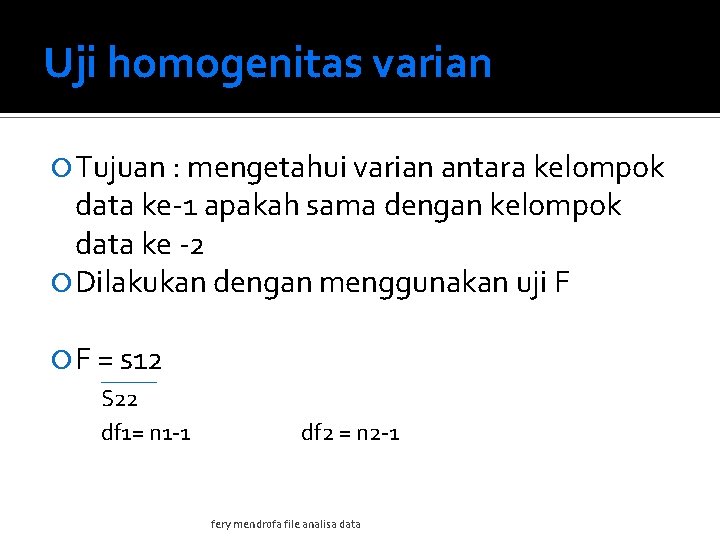 Uji homogenitas varian

Tujuan : mengetahui varian antara kelompok data ke-1 apakah sama dengan kelompok data ke -2

Dilakukan dengan menggunakan uji F

F = s12
S22
df1= n1-1 df2 = n2-1

fery mendrofa file analisa data